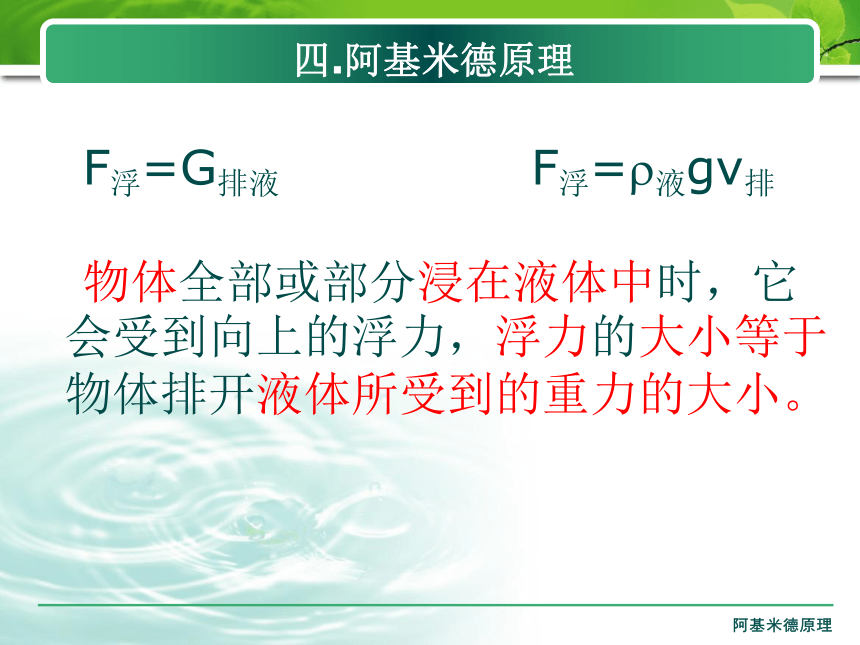 四.阿基米德原理

$F_{浮}=G_{排液}$ $F_{浮}=\rho_{液}gv_{排}$

物体全部或部分浸在液体中时，它会受到向上的浮力，浮力的大小等于物体排开液体所受到的重力的大小。

阿基米德原理